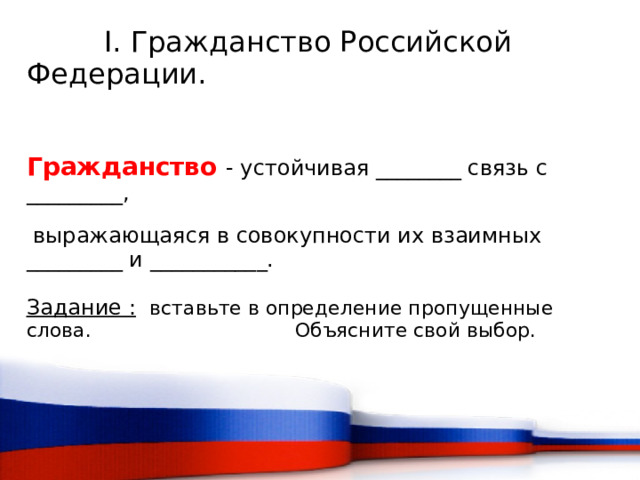 I. Гражданство Российской Федерации.

Гражданство - устойчивая ________ связь с _________,

выражающаяся в совокупности их взаимных _________ и ___________.

Задание : вставьте в определение пропущенные слова. Объясните свой выбор.